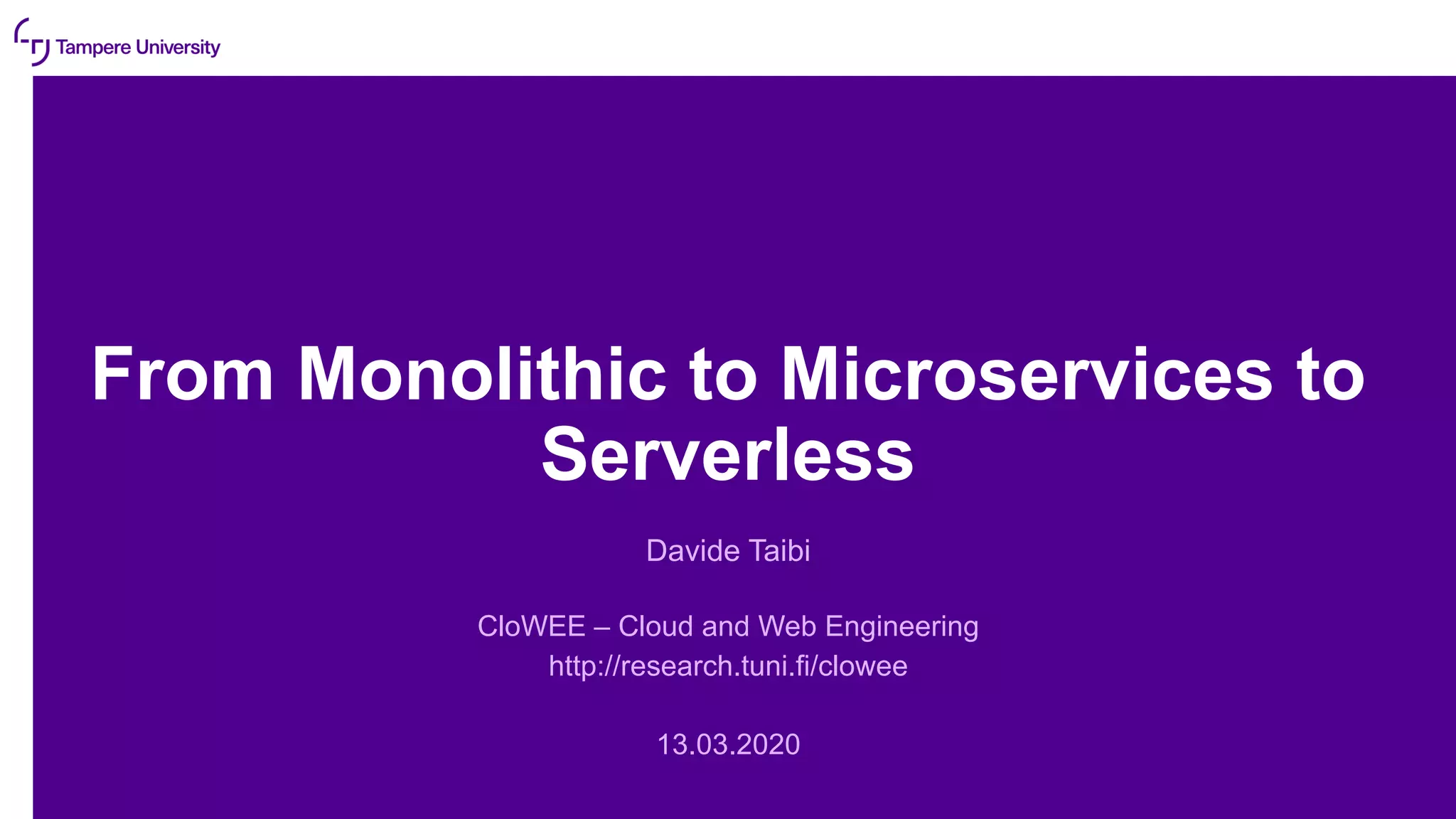 Tampere University

From Monolithic to Microservices to Serverless

Davide Taibi

CloWEE – Cloud and Web Engineering
http://research.tuni.fi/clowee

13.03.2020